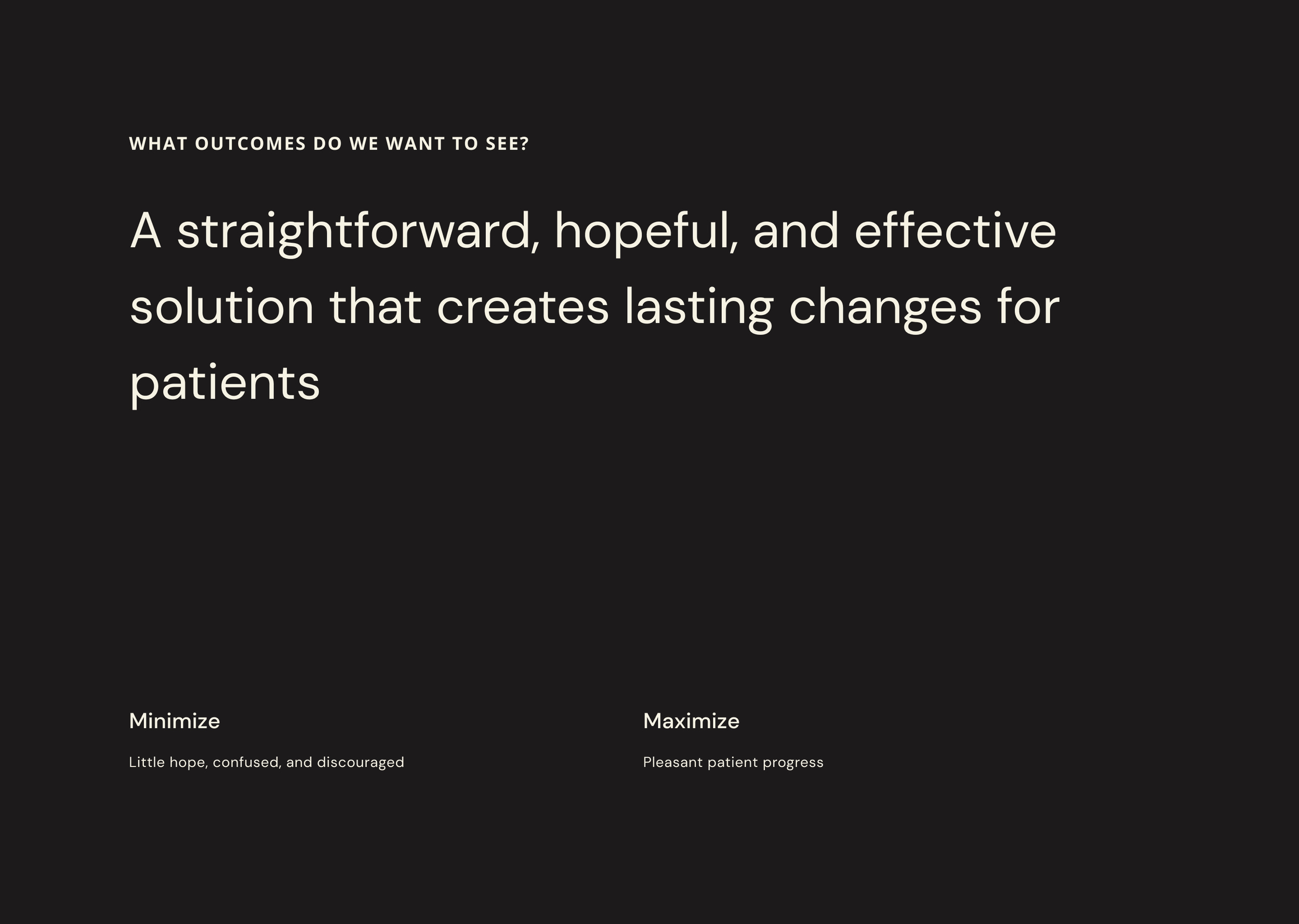 WHAT OUTCOMES DO WE WANT TO SEE?

A straightforward, hopeful, and effective solution that creates lasting changes for patients

Minimize

Little hope, confused, and discouraged

Maximize

Pleasant patient progress